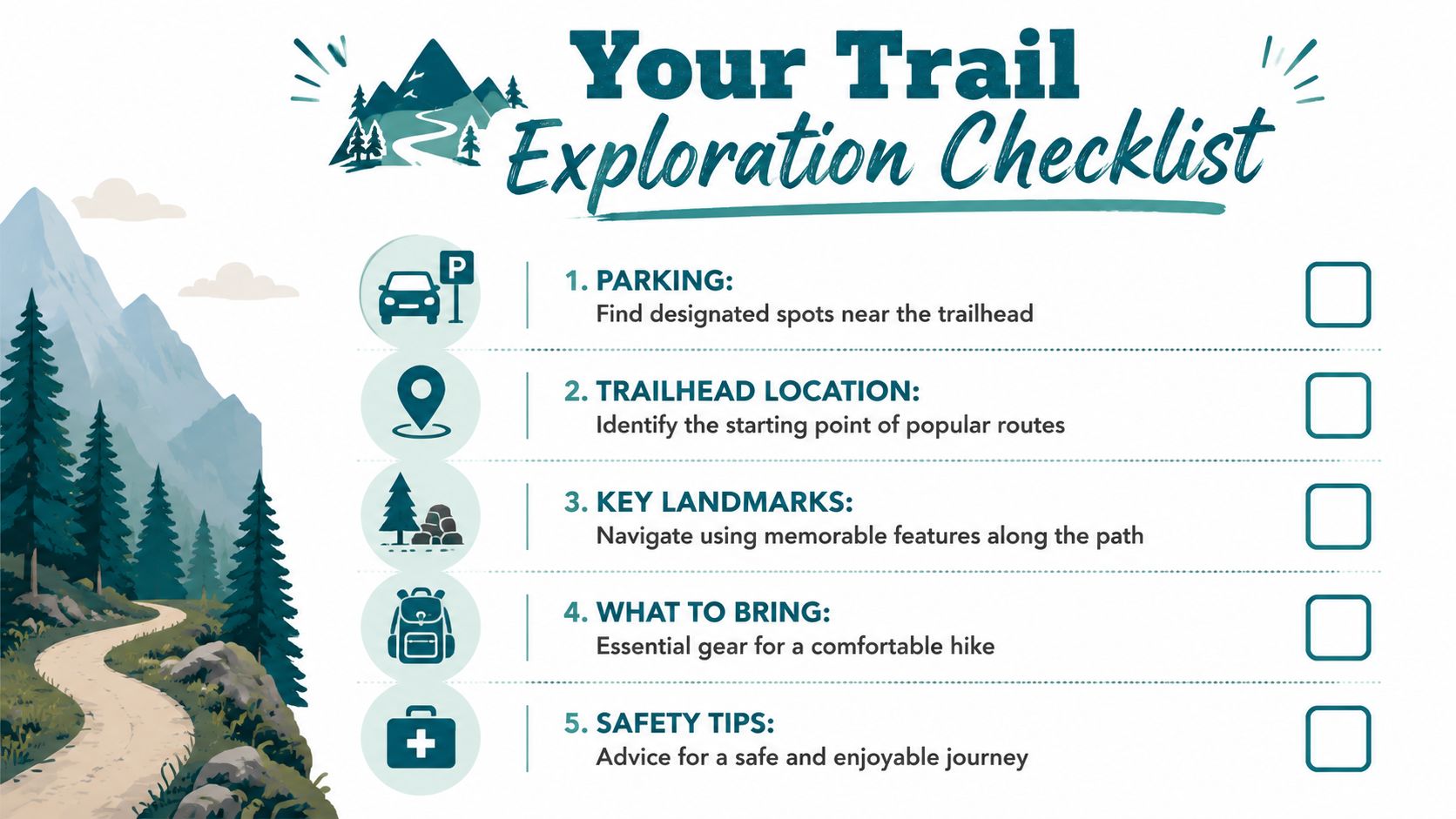 Your Trail Exploration Checklist

P

1. PARKING:
Find designated spots near the trailhead

2. TRAILHEAD LOCATION:
Identify the starting point of popular routes

3. KEY LANDMARKS:
Navigate using memorable features along the path

4. WHAT TO BRING:
Essential gear for a comfortable hike

5. SAFETY TIPS:
Advice for a safe and enjoyable journey